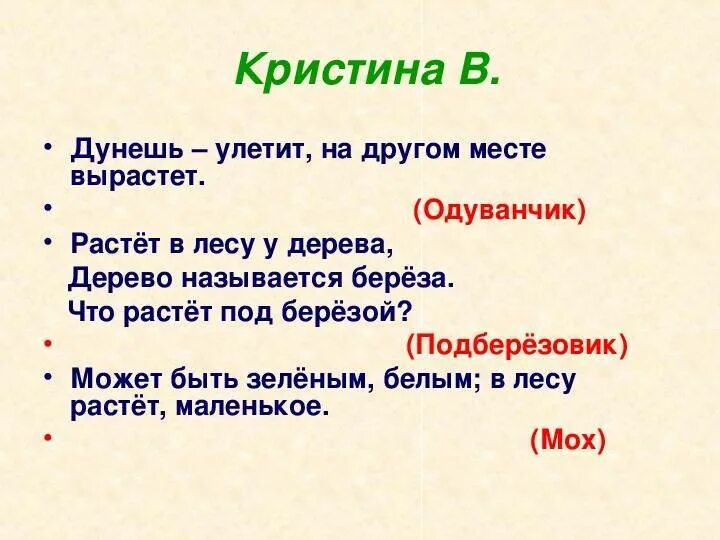 Кристина В.

• Дунешь – улетит, на другом месте вырастет.

• (Одуванчик)

• Растёт в лесу у дерева,
Дерево называется берёза.
Что растёт под берёзой?

• (Подберёзовик)

• Может быть зелёным, белым; в лесу растёт, маленькое.

• (Мох)